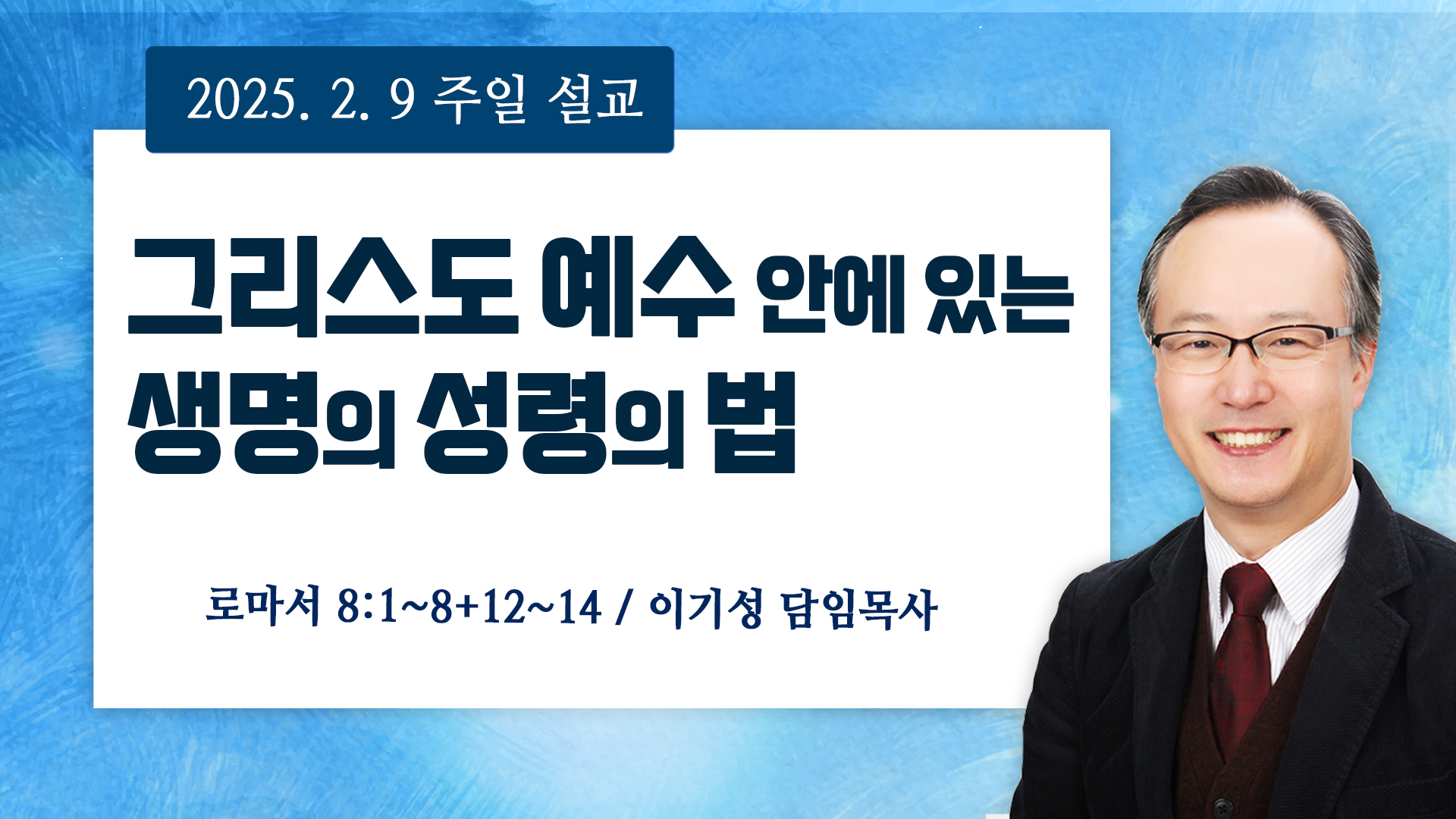 2025. 2. 9 주일 설교

그리스도 예수 안에 있는
생명의 성령의 법

로마서 8:1~8+12~14 / 이기성 담임목사